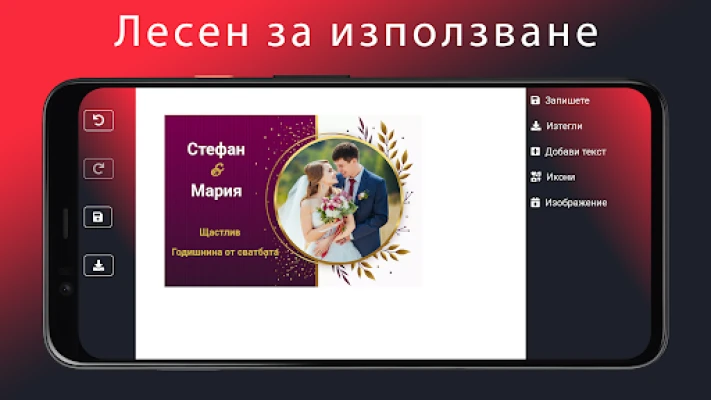 Лесен за използване

Стефан
&
Мария

Щастлив
Годишнина от сватбата

Запишете
Изтегли
Добави текст
Икони
Изображение